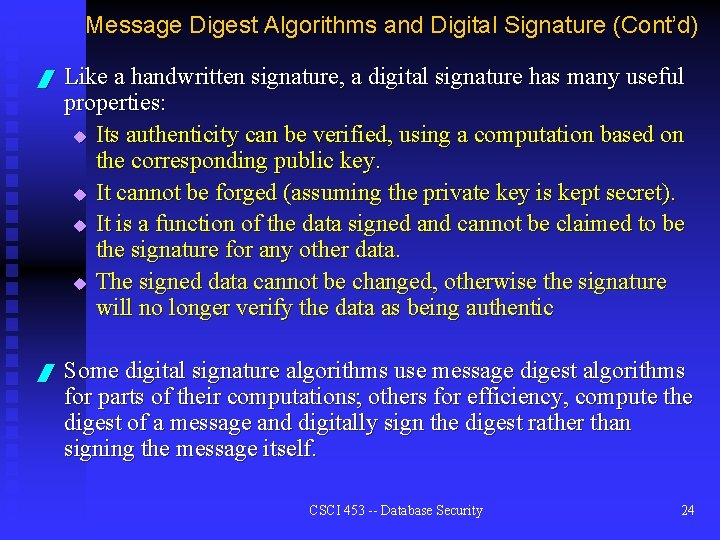 Message Digest Algorithms and Digital Signature (Cont'd)

Like a handwritten signature, a digital signature has many useful properties:

Its authenticity can be verified, using a computation based on the corresponding public key.

It cannot be forged (assuming the private key is kept secret).

It is a function of the data signed and cannot be claimed to be the signature for any other data.

The signed data cannot be changed, otherwise the signature will no longer verify the data as being authentic

Some digital signature algorithms use message digest algorithms for parts of their computations; others for efficiency, compute the digest of a message and digitally sign the digest rather than signing the message itself.

CSCI 453 -- Database Security

24